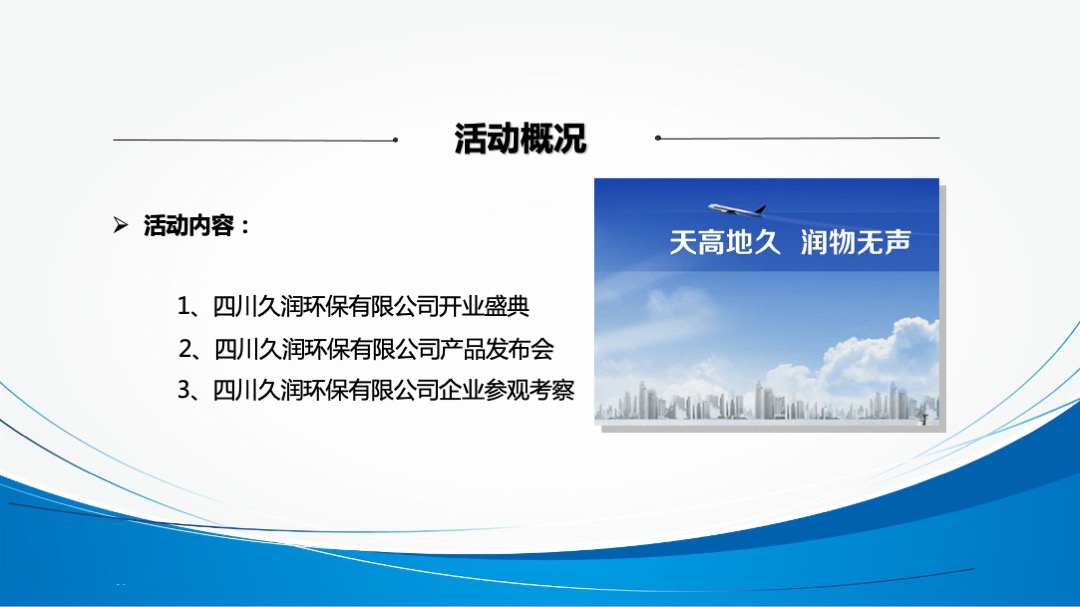 活动概况

➢ 活动内容：

1、四川久润环保有限公司开业盛典
2、四川久润环保有限公司产品发布会
3、四川久润环保有限公司企业参观考察

天高地久 润物无声